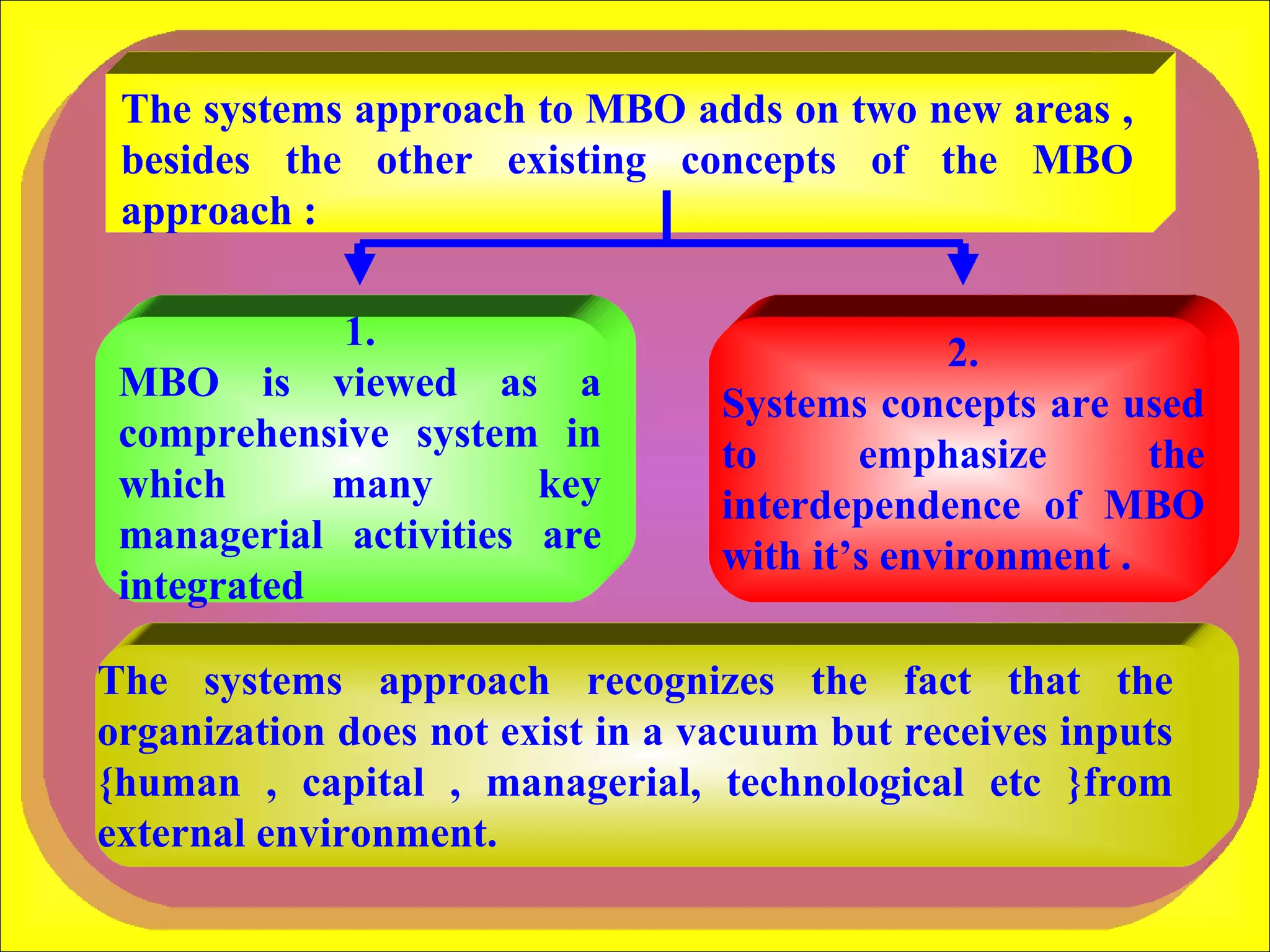 The systems approach to MBO adds on two new areas , besides the other existing concepts of the MBO approach :

1.
MBO is viewed as a comprehensive system in which many key managerial activities are integrated

2.
Systems concepts are used to emphasize the interdependence of MBO with it’s environment .

The systems approach recognizes the fact that the organization does not exist in a vacuum but receives inputs {human , capital , managerial, technological etc }from external environment.